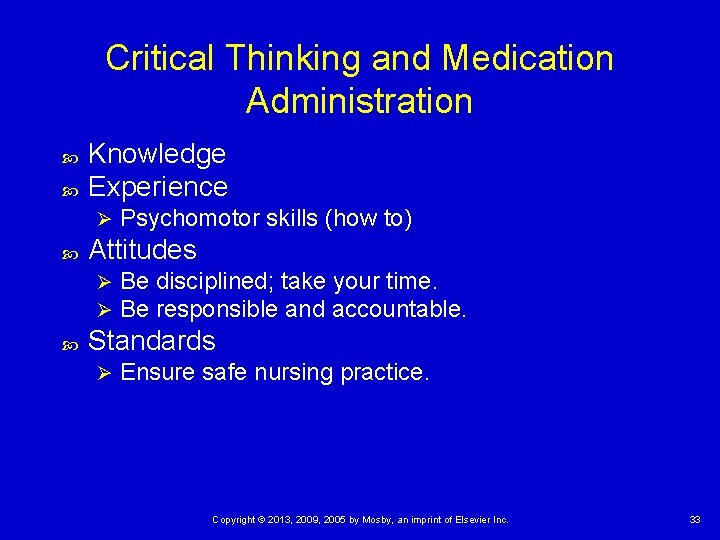 Critical Thinking and Medication Administration

Knowledge
Experience
Psychomotor skills (how to)
Attitudes
Be disciplined; take your time.
Be responsible and accountable.
Standards
Ensure safe nursing practice.

Copyright © 2013, 2009, 2005 by Mosby, an imprint of Elsevier Inc.

33